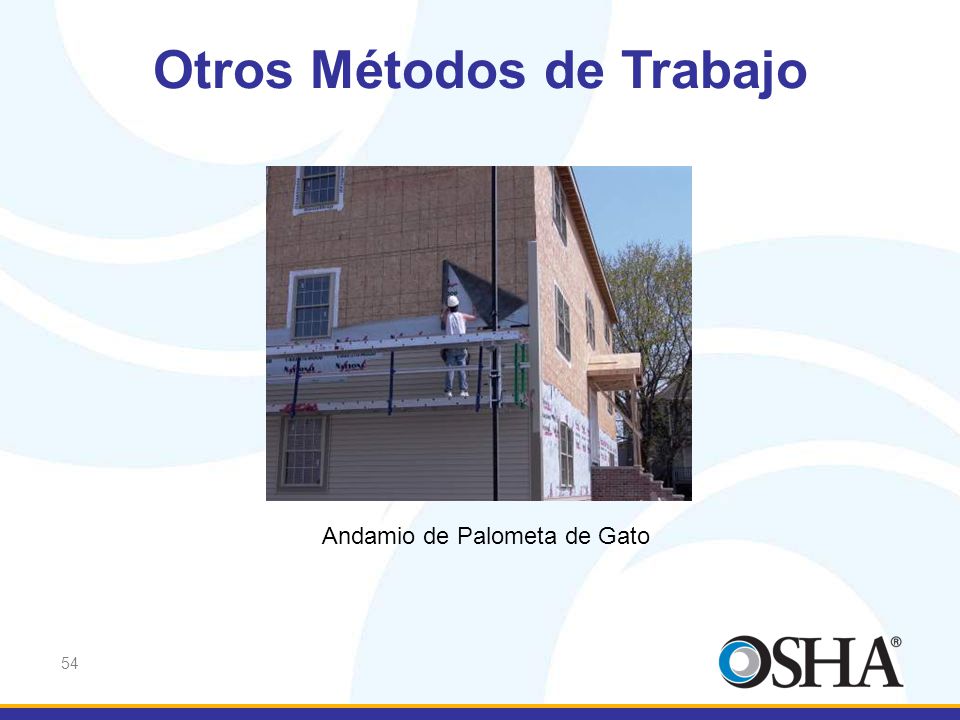 Otros Métodos de Trabajo

Andamio de Palometa de Gato

54

OSHA®